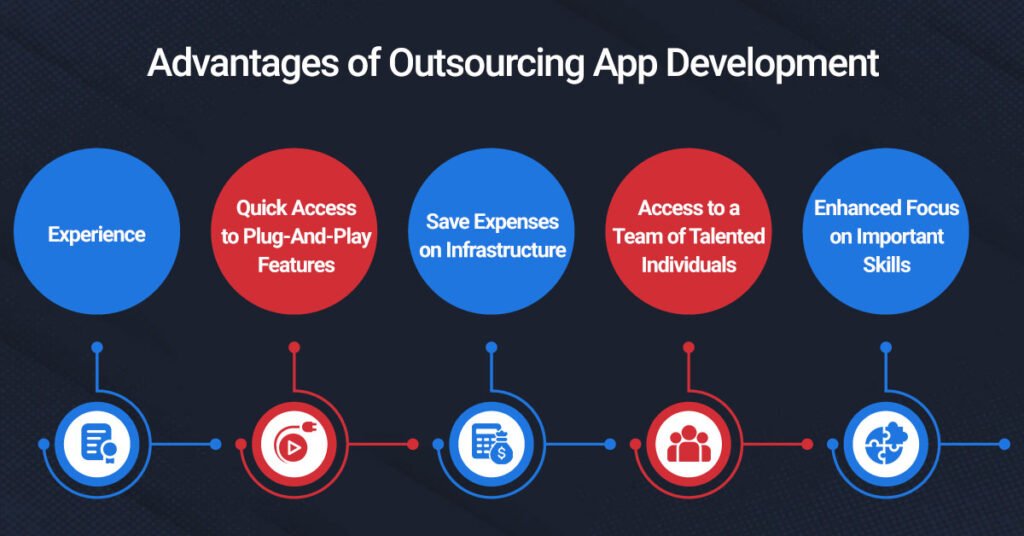 Advantages of Outsourcing App Development

Experience

Quick Access to Plug-And-Play Features

Save Expenses on Infrastructure

Access to a Team of Talented Individuals

Enhanced Focus on Important Skills